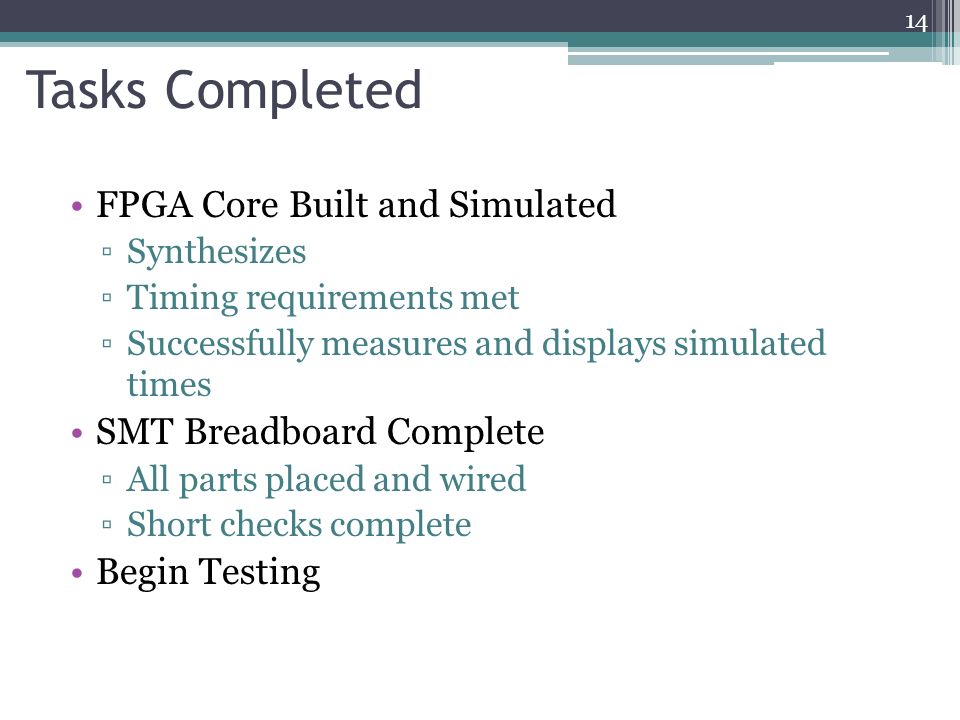 14

Tasks Completed

• FPGA Core Built and Simulated
▫ Synthesizes
▫ Timing requirements met
▫ Successfully measures and displays simulated times
• SMT Breadboard Complete
▫ All parts placed and wired
▫ Short checks complete
• Begin Testing